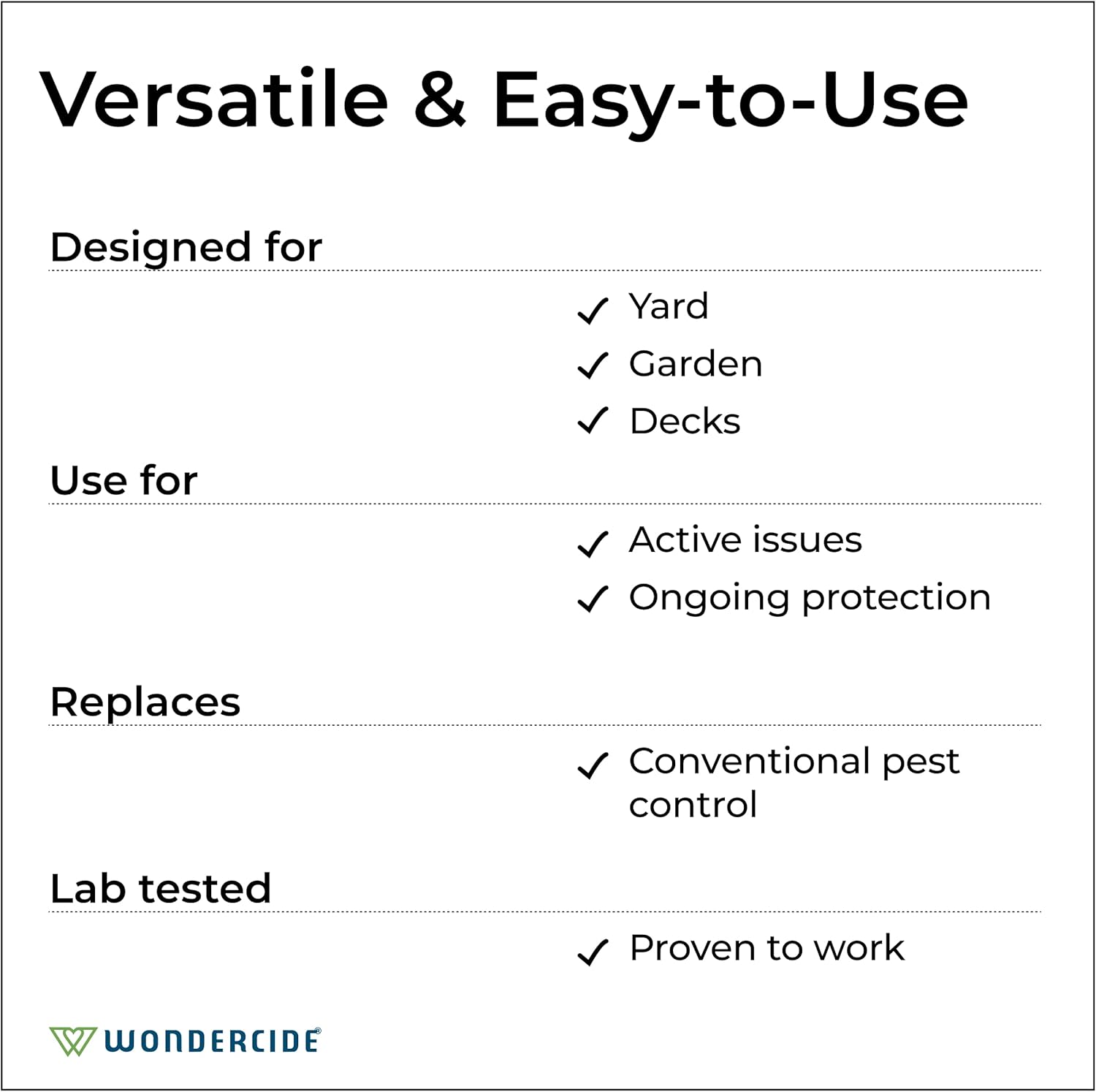 Versatile & Easy-to-Use

Designed for

✓ Yard
✓ Garden
✓ Decks

Use for

✓ Active issues
✓ Ongoing protection

Replaces

✓ Conventional pest control

Lab tested

✓ Proven to work

WONDERCIDE®